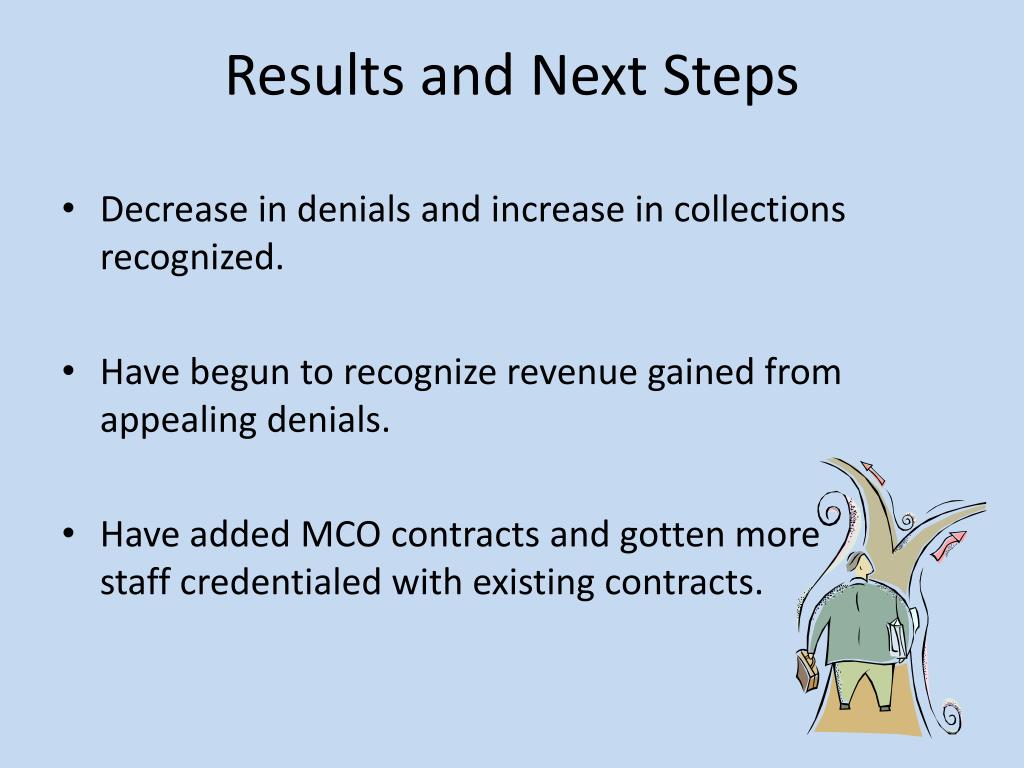 Results and Next Steps

• Decrease in denials and increase in collections recognized.

• Have begun to recognize revenue gained from appealing denials.

• Have added MCO contracts and gotten more staff credentialed with existing contracts.